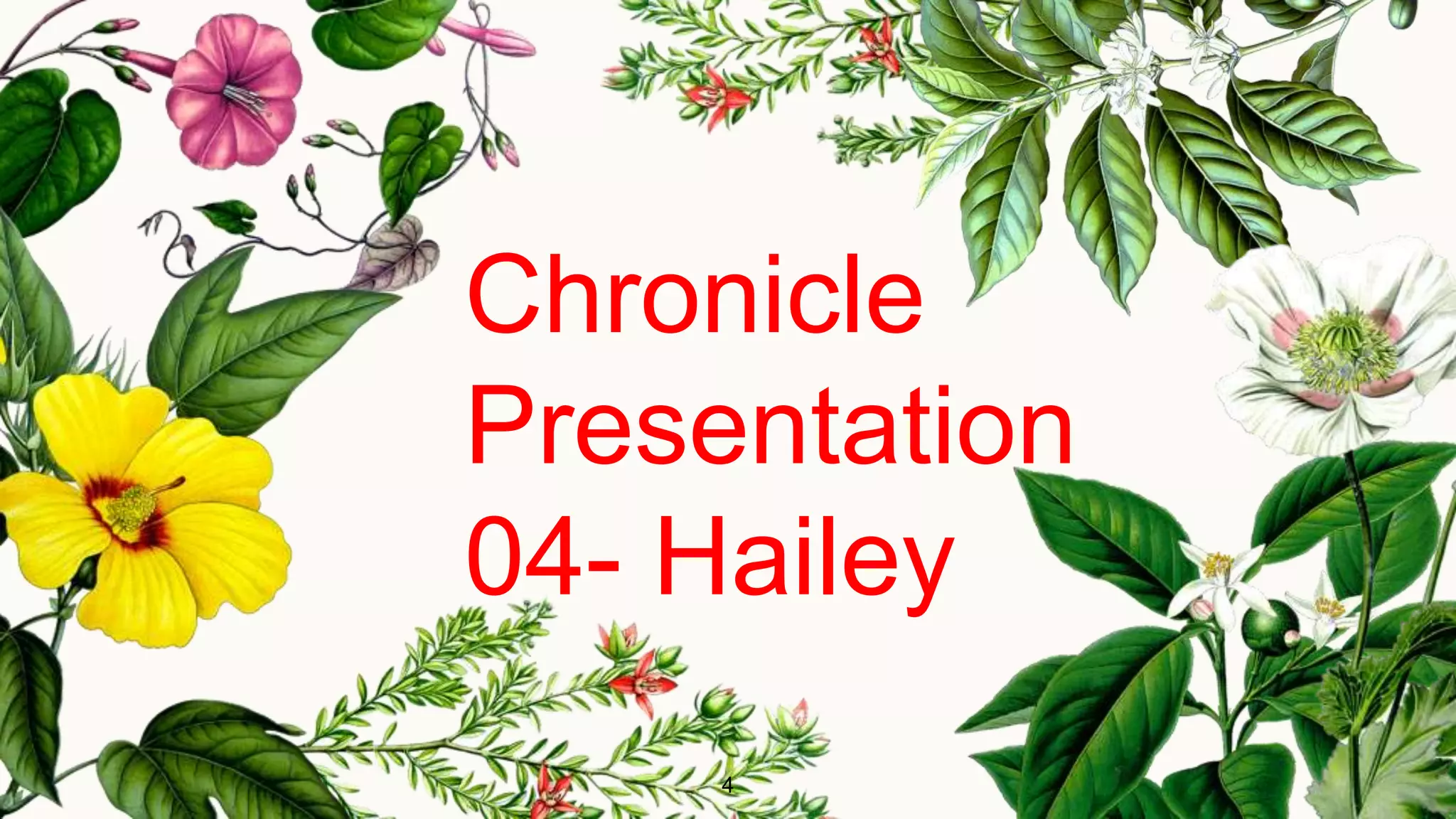 Chronicle Presentation 04- Hailey

4